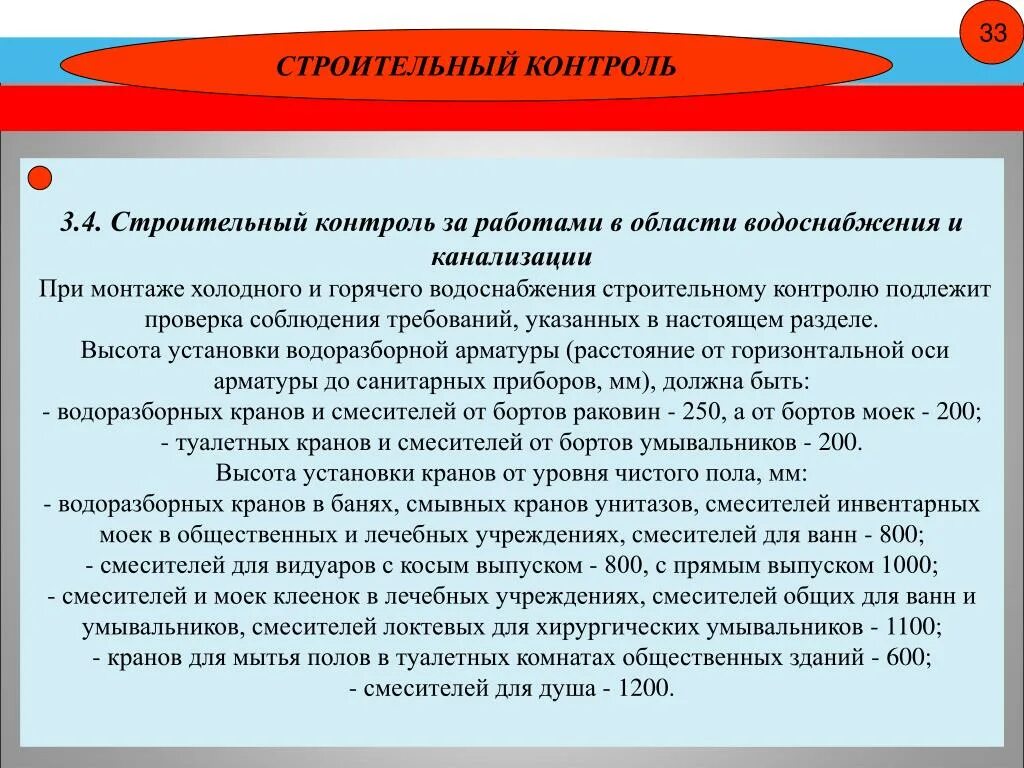 33

СТРОИТЕЛЬНЫЙ КОНТРОЛЬ

3.4. Строительный контроль за работами в области водоснабжения и канализации

При монтаже холодного и горячего водоснабжения строительному контролю подлежит проверка соблюдения требований, указанных в настоящем разделе.

Высота установки водоразборной арматуры (расстояние от горизонтальной оси арматуры до санитарных приборов, мм), должна быть:

- водоразборных кранов и смесителей от бортов раковин - 250, а от бортов моек - 200;

- туалетных кранов и смесителей от бортов умывальников - 200.

Высота установки кранов от уровня чистого пола, мм:

- водоразборных кранов в банях, смывных кранов унитазов, смесителей инвентарных моек в общественных и лечебных учреждениях, смесителей для ванн - 800;

- смесителей для видуаров с косым выпуском - 800, с прямым выпуском 1000;

- смесителей и моек клеенок в лечебных учреждениях, смесителей общих для ванн и умывальников, смесителей локтевых для хирургических умывальников - 1100;

- кранов для мытья полов в туалетных комнатах общественных зданий - 600;

- смесителей для душа - 1200.